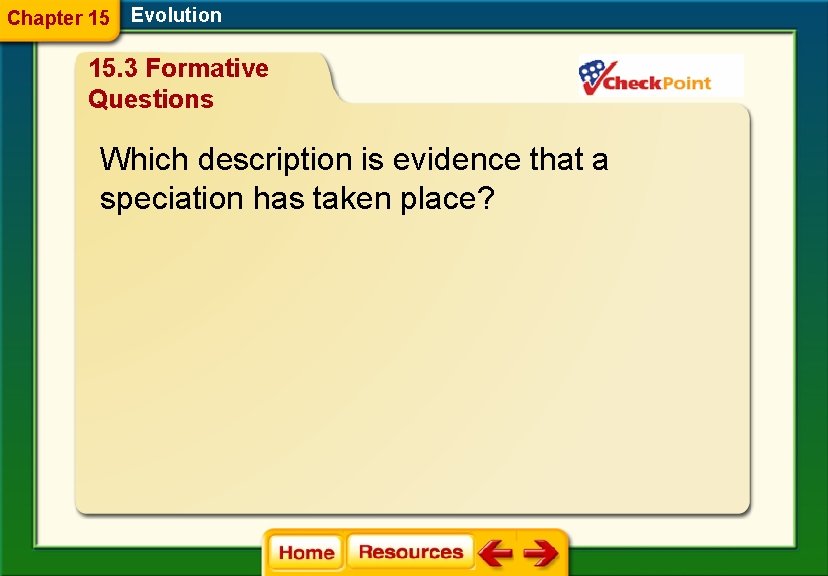 Chapter 15 Evolution

15.3 Formative Questions

CheckPoint

Which description is evidence that a speciation has taken place?

Home Resources